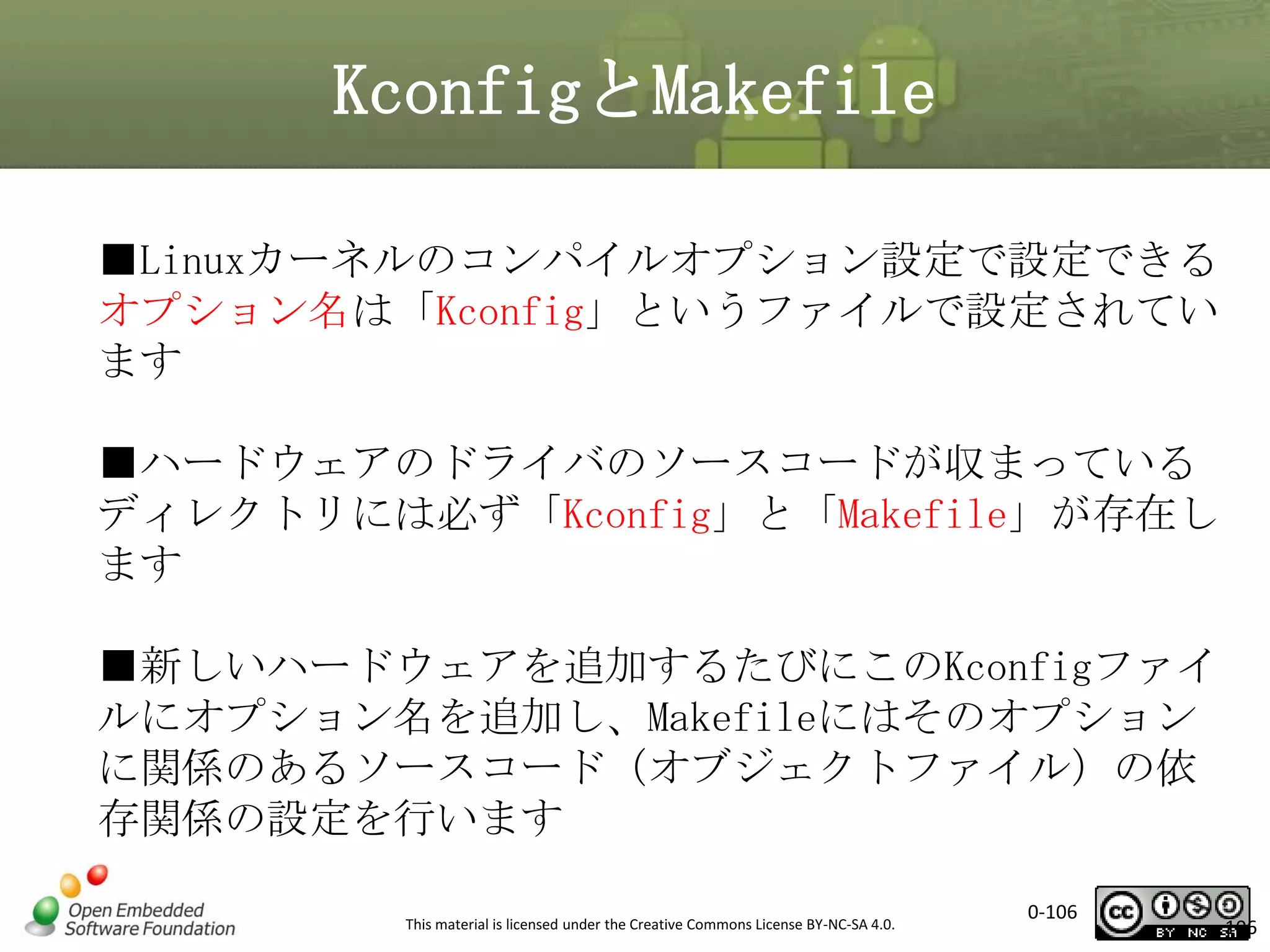 KconfigとMakefile

■Linuxカーネルのコンパイルオプション設定で設定できるオプション名は「Kconfig」というファイルで設定されています

■ハードウェアのドライバのソースコードが収まっているディレクトリには必ず「Kconfig」と「Makefile」が存在します

■新しいハードウェアを追加するたびにこのKconfigファイルにオプション名を追加し、Makefileにはそのオプションに関係のあるソースコード（オブジェクトファイル）の依存関係の設定を行います

Open Embedded Software Foundation

This material is licensed under the Creative Commons License BY-NC-SA 4.0.

0-106

cc BY NC SA

106